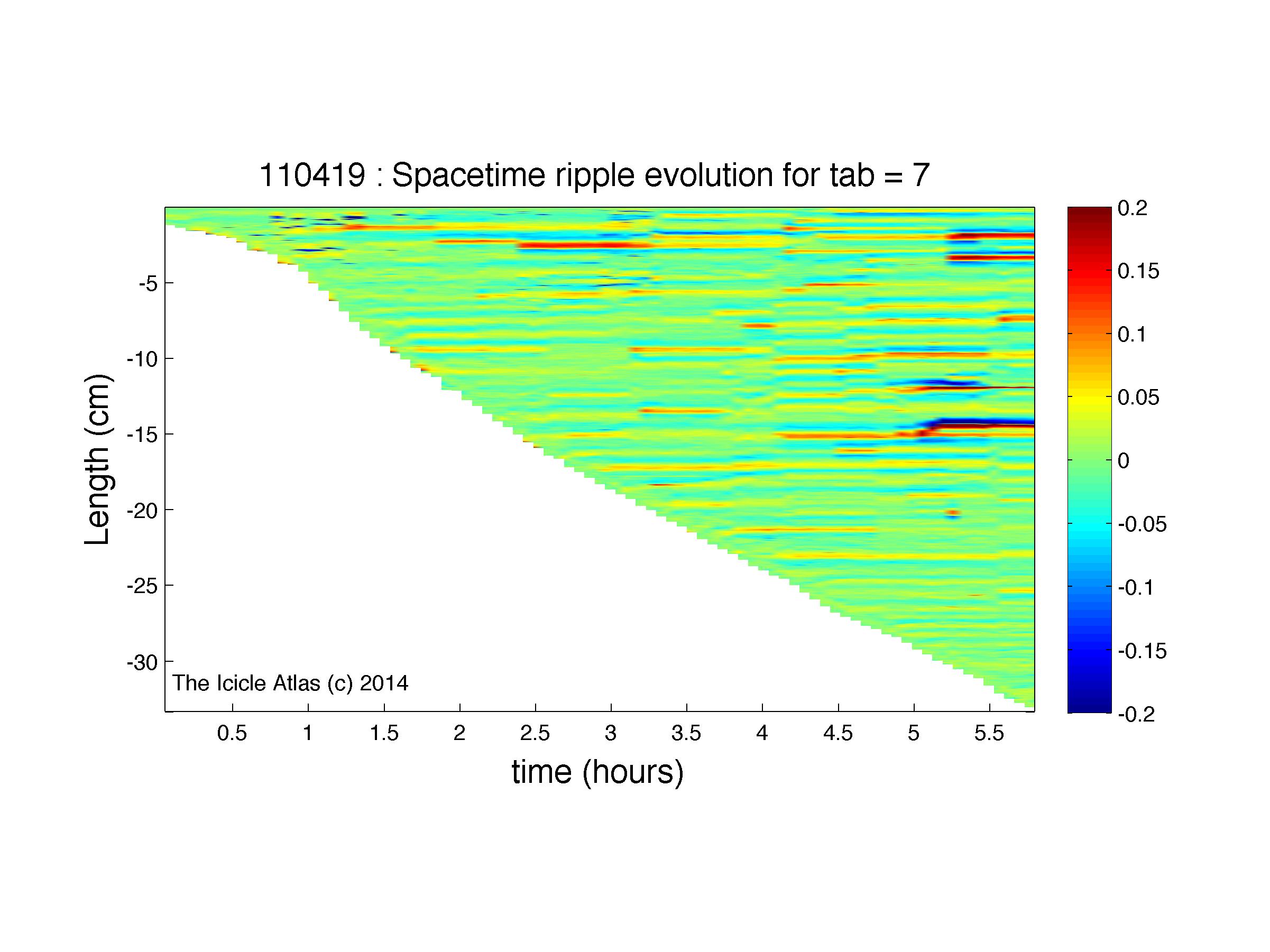 110419 : Spacetime ripple evolution for tab = 7

Length (cm)

-5
-10
-15
-20
-25
-30

The Icicle Atlas (c) 2014

0.5 1 1.5 2 2.5 3 3.5 4 4.5 5 5.5

time (hours)

0.2
0.15
0.1
0.05
0
-0.05
-0.1
-0.15
-0.2